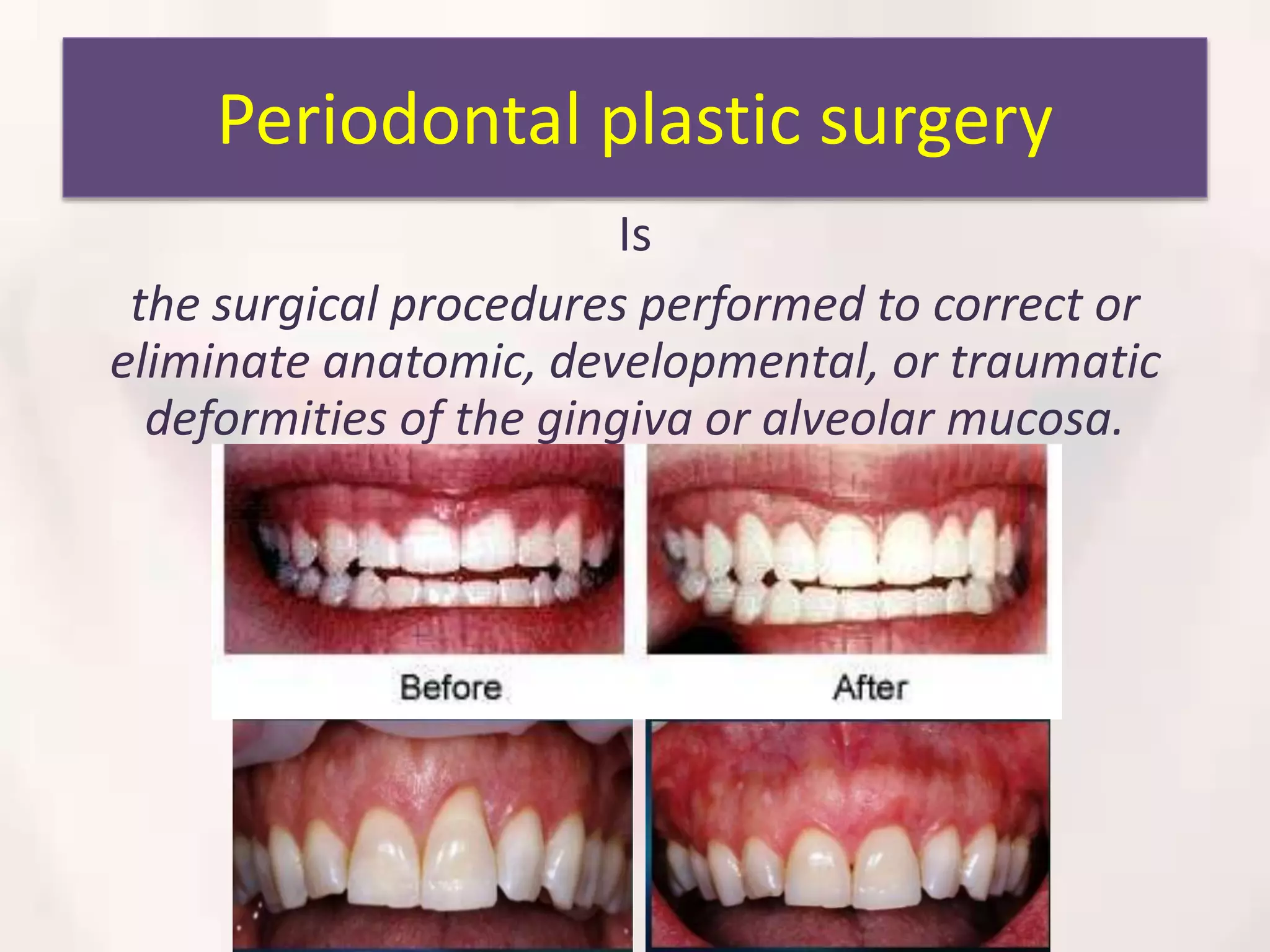 Periodontal plastic surgery

Is

the surgical procedures performed to correct or eliminate anatomic, developmental, or traumatic deformities of the gingiva or alveolar mucosa.

Before

After